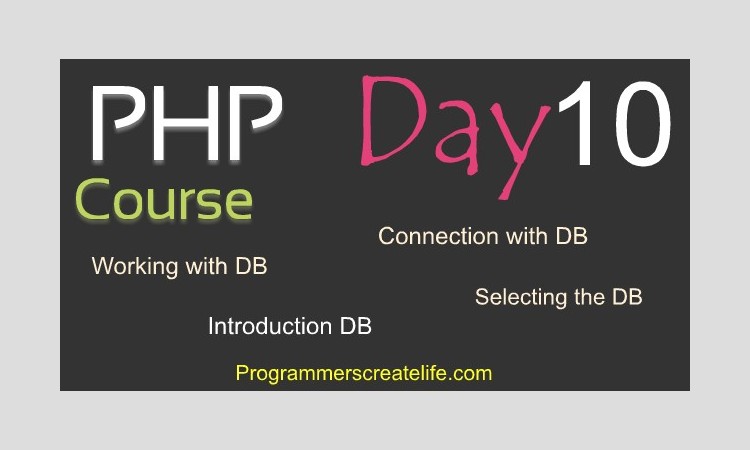 PHP Day10
Course

Connection with DB

Working with DB

Selecting the DB

Introduction DB

Programmerscreatelife.com